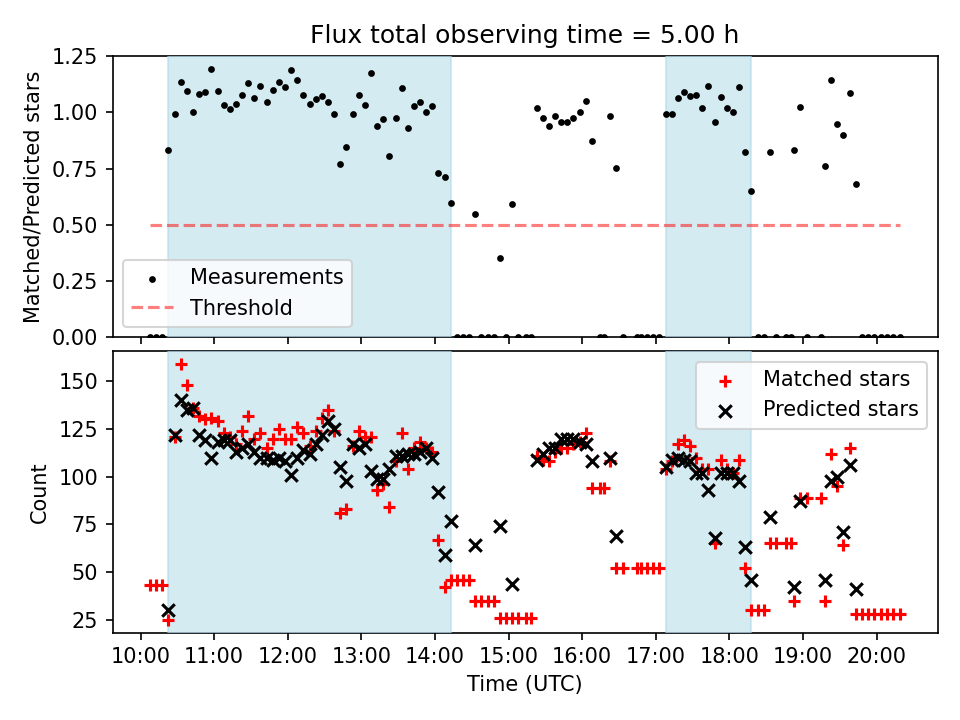 Flux total observing time = 5.00 h

Matched/Predicted stars

1.25
1.00
0.75
0.50
0.25
0.00

Measurements
Threshold

Count

150
125
100
75
50
25

Matched stars
Predicted stars

10:00 11:00 12:00 13:00 14:00 15:00 16:00 17:00 18:00 19:00 20:00

Time (UTC)